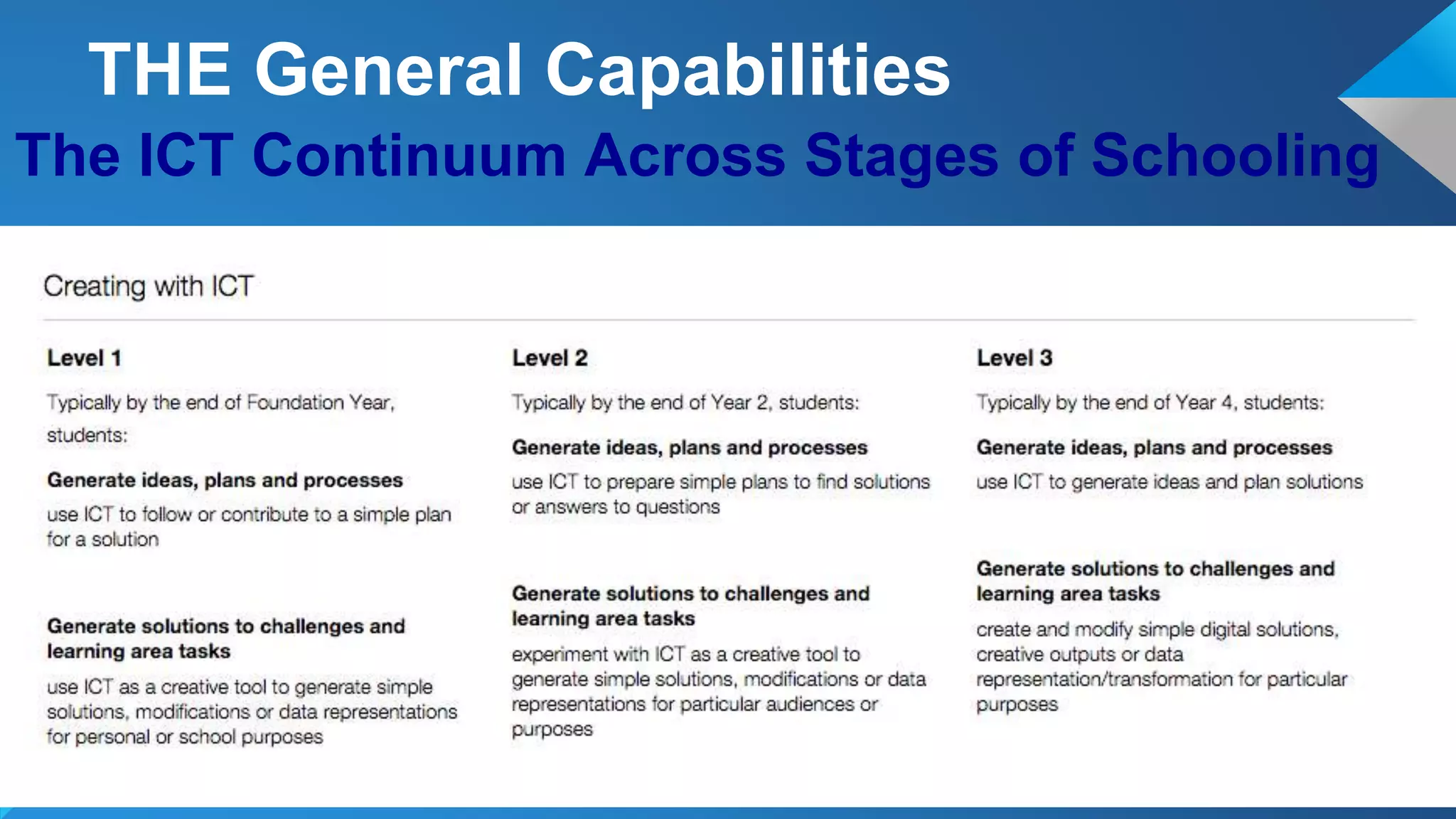 THE General Capabilities
The ICT Continuum Across Stages of Schooling

Creating with ICT

Level 1

Typically by the end of Foundation Year, students:

Generate ideas, plans and processes

use ICT to follow or contribute to a simple plan for a solution

Generate solutions to challenges and learning area tasks

use ICT as a creative tool to generate simple solutions, modifications or data representations for personal or school purposes

Level 2

Typically by the end of Year 2, students:

Generate ideas, plans and processes

use ICT to prepare simple plans to find solutions or answers to questions

Generate solutions to challenges and learning area tasks

experiment with ICT as a creative tool to generate simple solutions, modifications or data representations for particular audiences or purposes

Level 3

Typically by the end of Year 4, students:

Generate ideas, plans and processes

use ICT to generate ideas and plan solutions

Generate solutions to challenges and learning area tasks

create and modify simple digital solutions, creative outputs or data representation/transformation for particular purposes